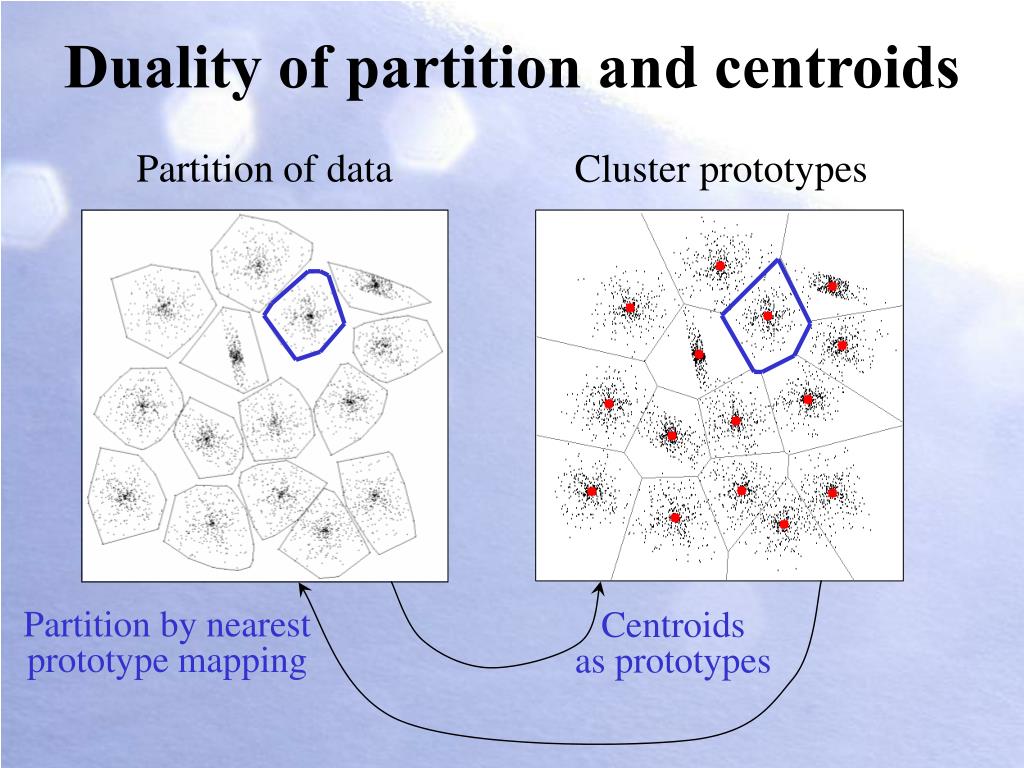 Duality of partition and centroids

Partition of data

Cluster prototypes

Partition by nearest prototype mapping

Centroids as prototypes